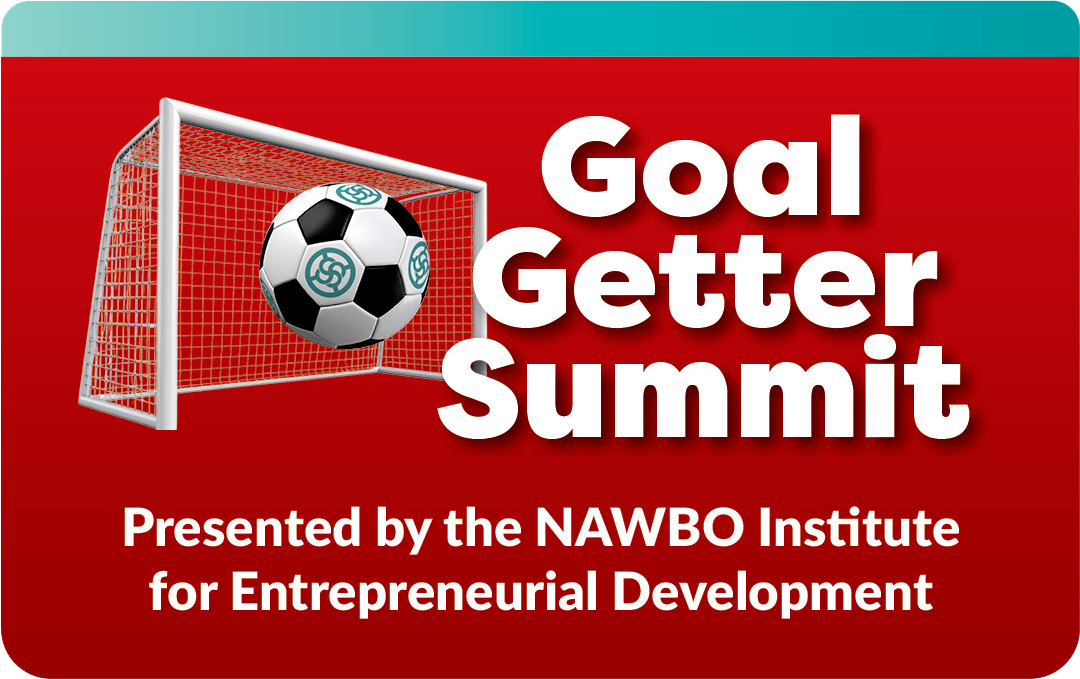 Goal Getter Summit

Presented by the NAWBO Institute for Entrepreneurial Development